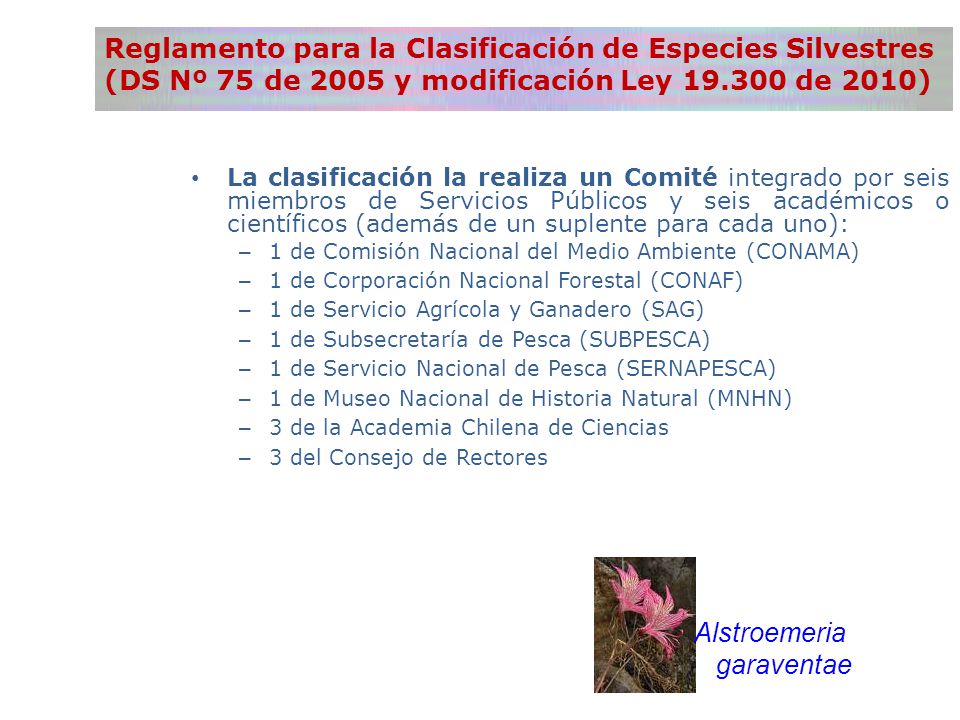 Reglamento para la Clasificación de Especies Silvestres (DS Nº 75 de 2005 y modificación Ley 19.300 de 2010)

• La clasificación la realiza un Comité integrado por seis miembros de Servicios Públicos y seis académicos o científicos (además de un suplente para cada uno):
– 1 de Comisión Nacional del Medio Ambiente (CONAMA)
– 1 de Corporación Nacional Forestal (CONAF)
– 1 de Servicio Agrícola y Ganadero (SAG)
– 1 de Subsecretaría de Pesca (SUBPESCA)
– 1 de Servicio Nacional de Pesca (SERNAPESCA)
– 1 de Museo Nacional de Historia Natural (MNHN)
– 3 de la Academia Chilena de Ciencias
– 3 del Consejo de Rectores

Alstroemeria garaventae